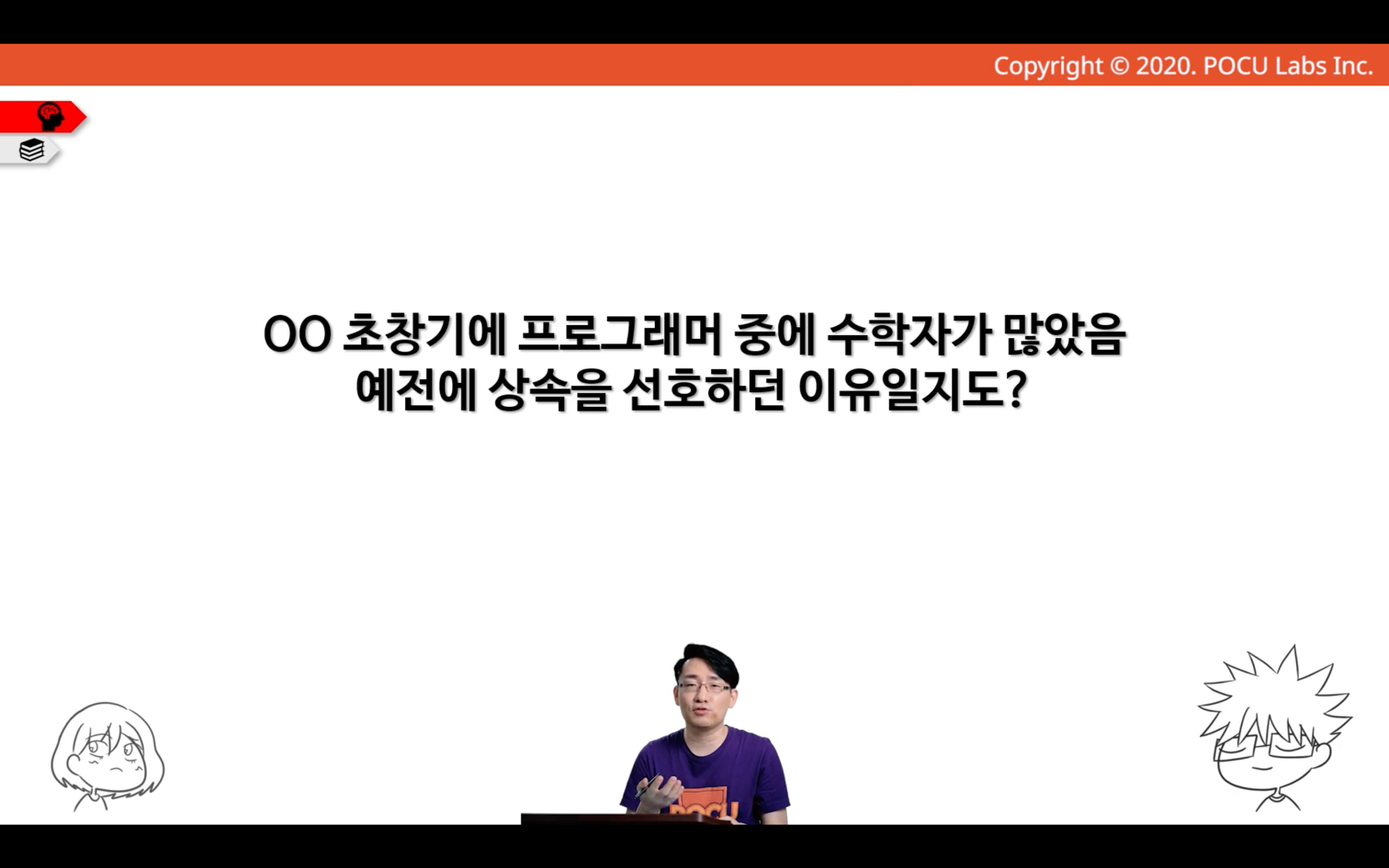 Copyright © 2020. POCU Labs Inc.

OO 초창기에 프로그래머 중에 수학자가 많았음
예전에 상속을 선호하던 이유일지도?

POCU